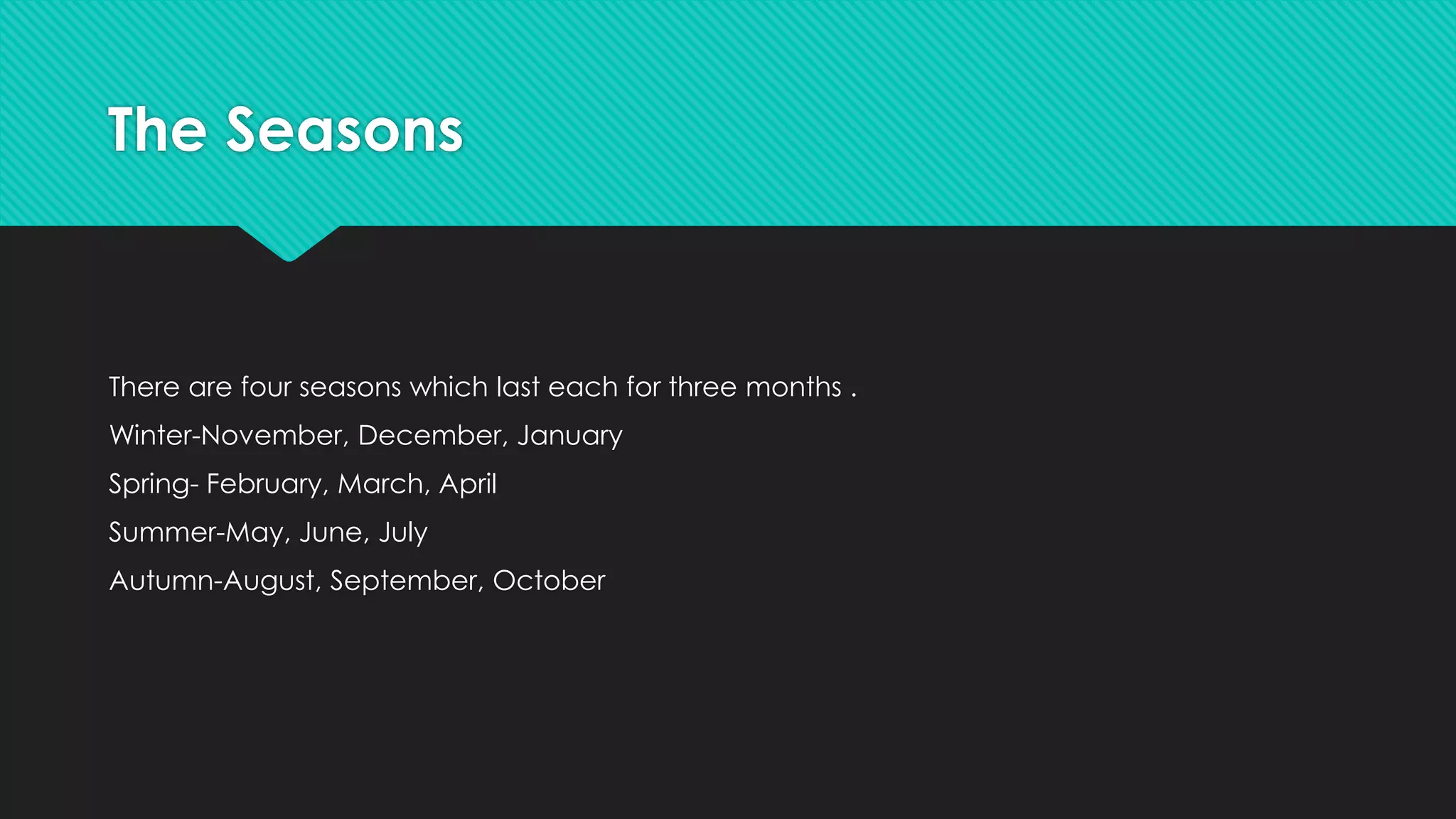 The Seasons

There are four seasons which last each for three months .

Winter-November, December, January

Spring- February, March, April

Summer-May, June, July

Autumn-August, September, October